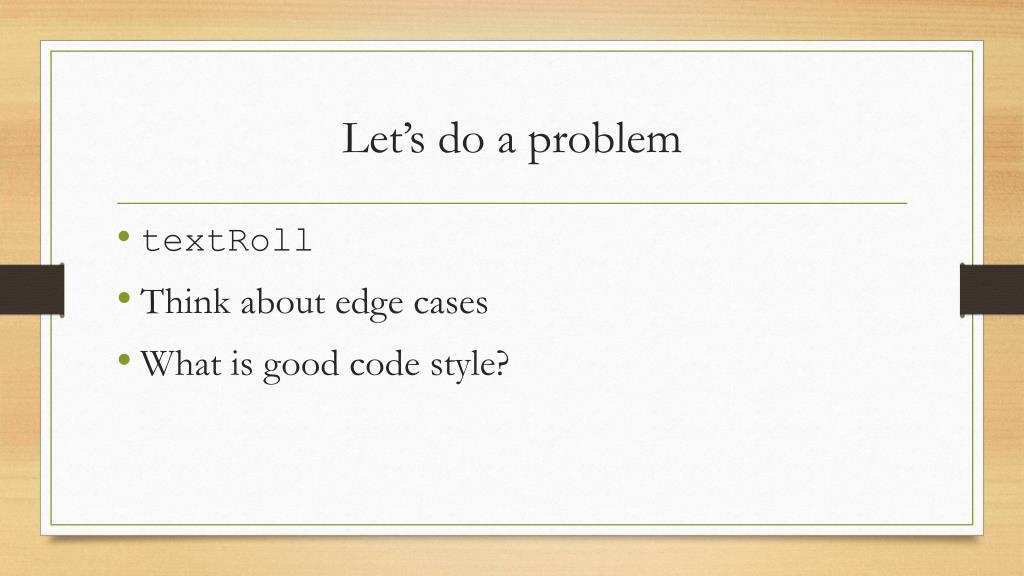 Let’s do a problem

• textRoll
• Think about edge cases
• What is good code style?